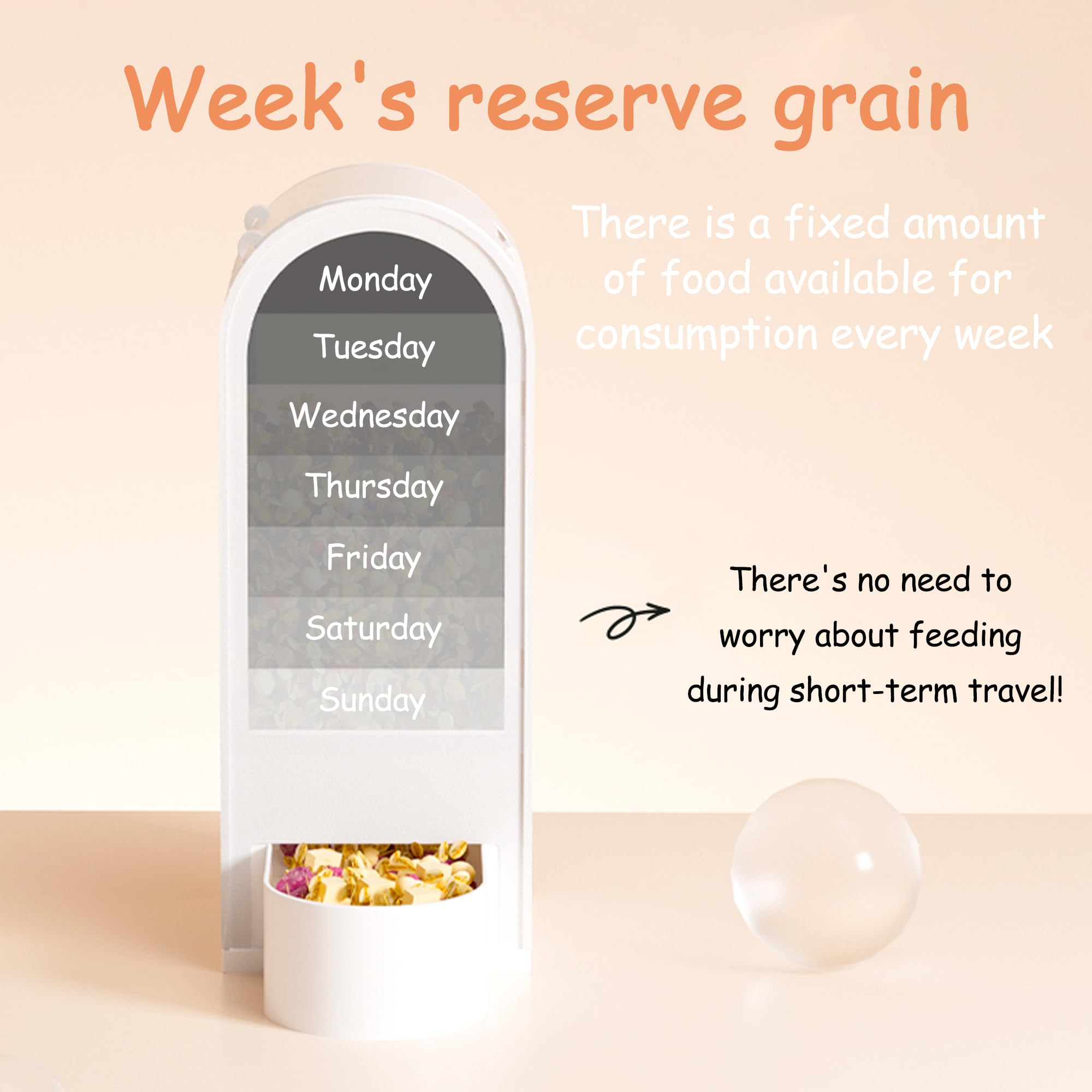 Week's reserve grain

There is a fixed amount of food available for consumption every week

Monday
Tuesday
Wednesday
Thursday
Friday
Saturday
Sunday

There's no need to worry about feeding during short-term travel!